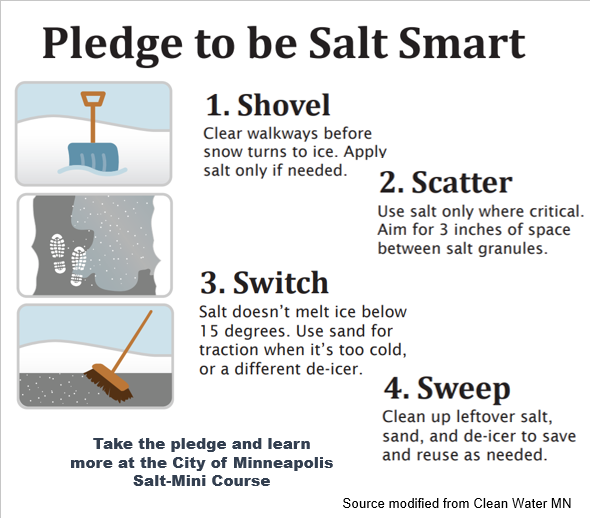 Pledge to be Salt Smart

1. Shovel
Clear walkways before snow turns to ice. Apply salt only if needed.

2. Scatter
Use salt only where critical. Aim for 3 inches of space between salt granules.

3. Switch
Salt doesn't melt ice below 15 degrees. Use sand for traction when it's too cold, or a different de-icer.

4. Sweep
Clean up leftover salt, sand, and de-icer to save and reuse as needed.

Take the pledge and learn more at the City of Minneapolis Salt-Mini Course

Source modified from Clean Water MN